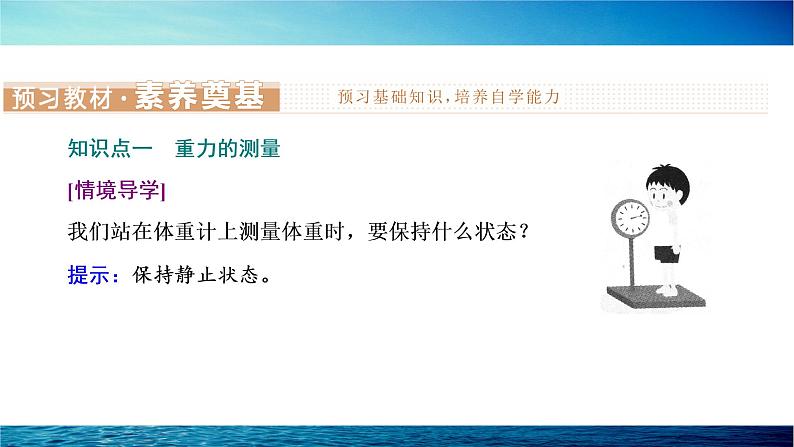 预习教材·素养奠基　预习基础知识，培养自学能力

知识点一　重力的测量

[情境导学]

我们站在体重计上测量体重时，要保持什么状态？

提示：保持静止状态。